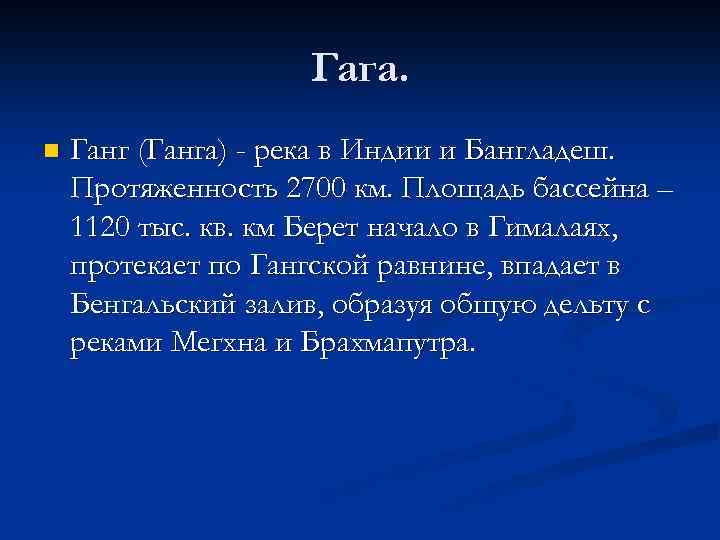 Гага.

Ганг (Ганга) - река в Индии и Бангладеш. Протяженность 2700 км. Площадь бассейна – 1120 тыс. кв. км Берет начало в Гималаях, протекает по Гангской равнине, впадает в Бенгальский залив, образуя общую дельту с реками Мегхна и Брахмапутра.